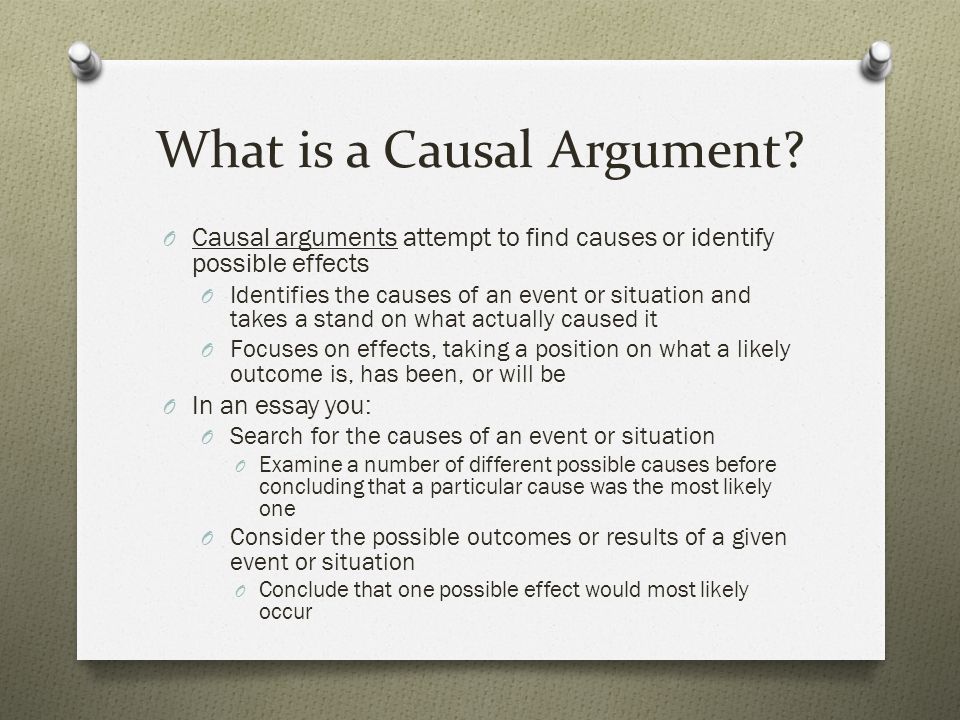 What is a Causal Argument?

O Causal arguments attempt to find causes or identify possible effects

O Identifies the causes of an event or situation and takes a stand on what actually caused it

O Focuses on effects, taking a position on what a likely outcome is, has been, or will be

O In an essay you:

O Search for the causes of an event or situation

O Examine a number of different possible causes before concluding that a particular cause was the most likely one

O Consider the possible outcomes or results of a given event or situation

O Conclude that one possible effect would most likely occur